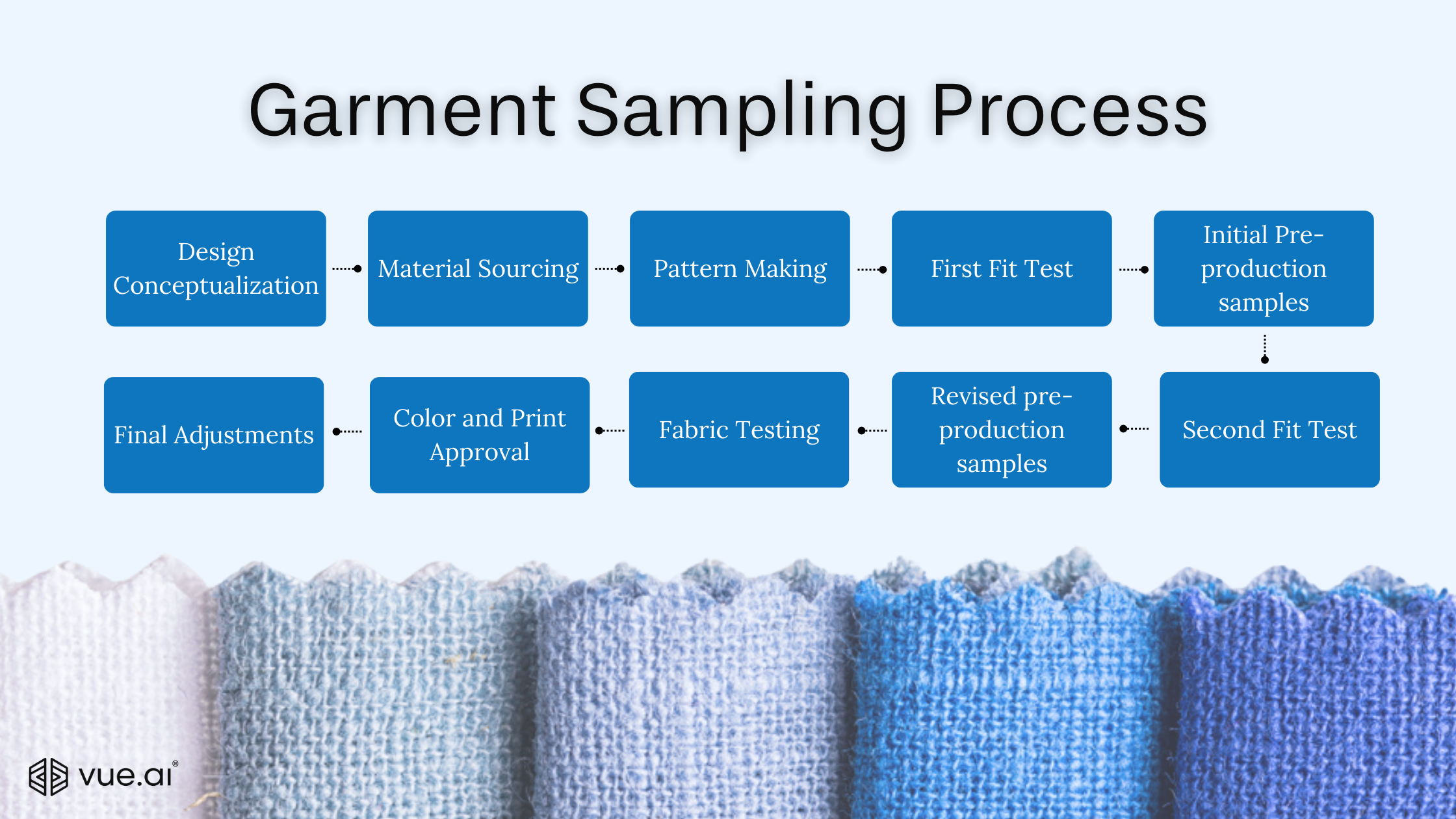 Garment Sampling Process

Design Conceptualization

Material Sourcing

Pattern Making

First Fit Test

Initial Pre-production samples

Second Fit Test

Revised pre-production samples

Fabric Testing

Color and Print Approval

Final Adjustments

vue.ai®